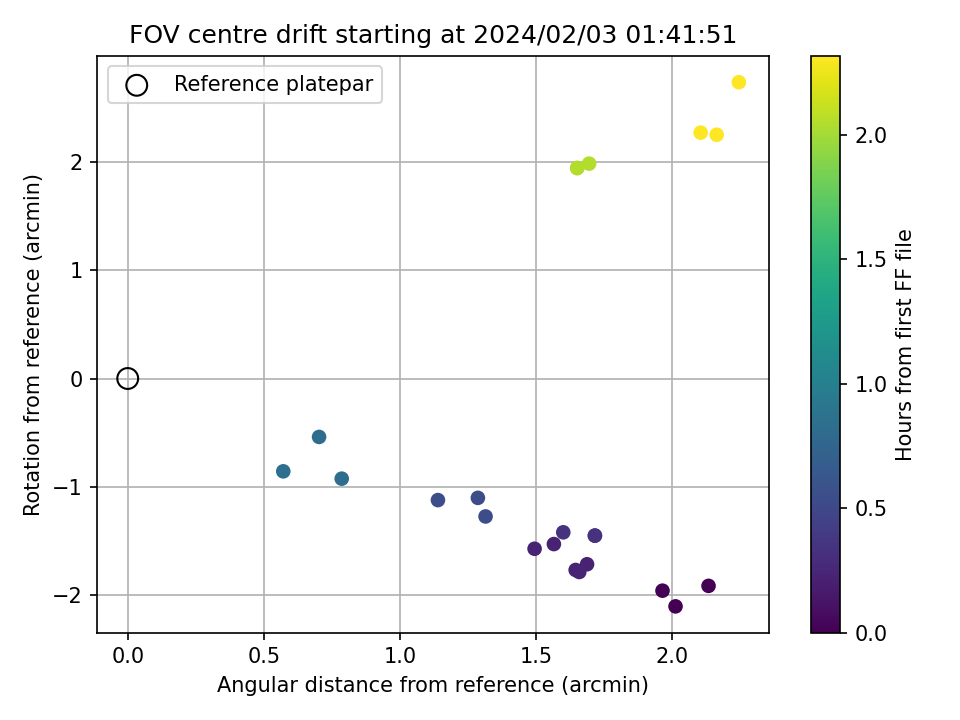 FOV centre drift starting at 2024/02/03 01:41:51

Reference platepar

Rotation from reference (arcmin)

2
1
0
−1
−2

0.0
0.5
1.0
1.5
2.0

Angular distance from reference (arcmin)

Hours from first FF file

2.0
1.5
1.0
0.5
0.0